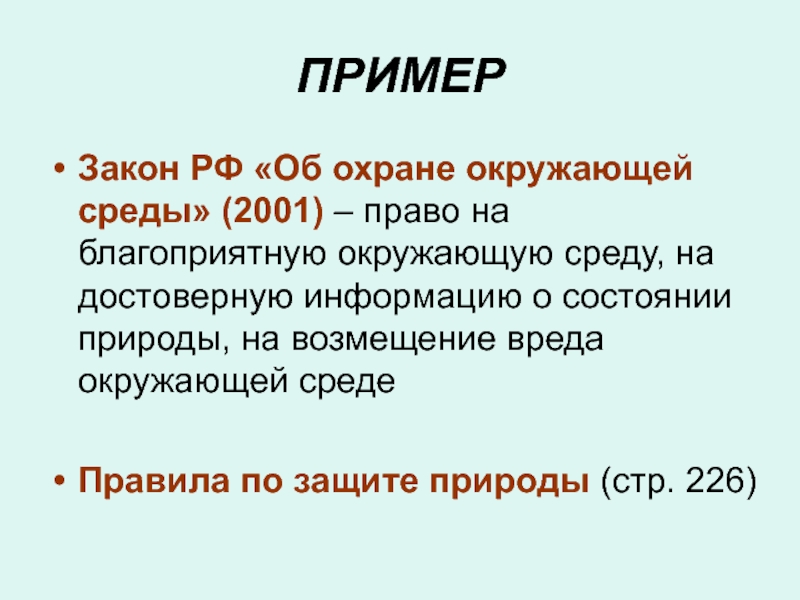 ПРИМЕР

• Закон РФ «Об охране окружающей среды» (2001) – право на благоприятную окружающую среду, на достоверную информацию о состоянии природы, на возмещение вреда окружающей среде

• Правила по защите природы (стр. 226)